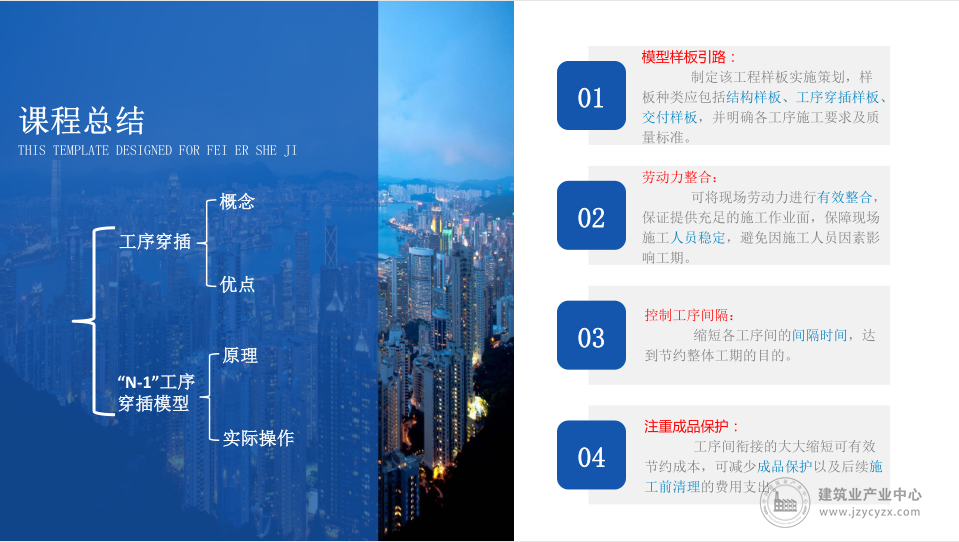 课程总结
THIS TEMPLATE DESIGNED FOR FEI ER SHE JI

工序穿插
概念
优点
“N-1”工序穿插模型
原理
实际操作

01
模型样板引路：
制定该工程样板实施策划，样板种类应包括结构样板、工序穿插样板、交付样板，并明确各工序施工要求及质量标准。

02
劳动力整合：
可将现场劳动力进行有效整合，保证提供充足的施工作业面，保障现场施工人员稳定，避免因施工人员因素影响工期。

03
控制工序间隔：
缩短各工序间的间隔时间，达到节约整体工期的目的。

04
注重成品保护：
工序间衔接的大大缩短可有效节约成本，可减少成品保护以及后续施工前清理的费用支出。

建筑业产业中心
www.jzycyzx.com